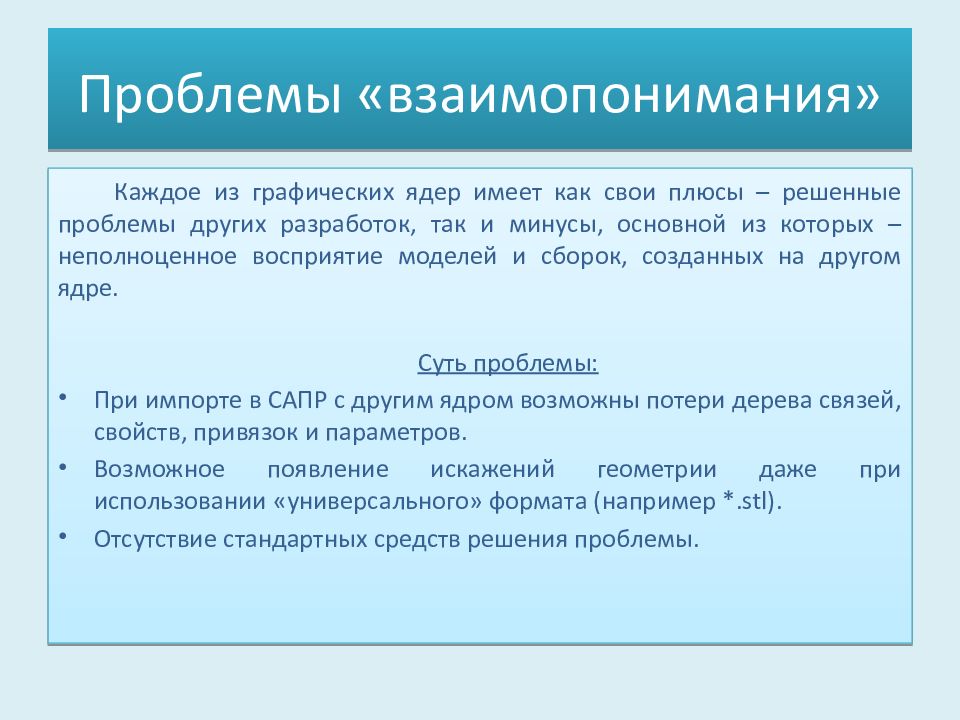 Проблемы «взаимопонимания»

Каждое из графических ядер имеет как свои плюсы – решенные проблемы других разработок, так и минусы, основной из которых – неполноценное восприятие моделей и сборок, созданных на другом ядре.

Суть проблемы:

• При импорте в САПР с другим ядром возможны потери дерева связей, свойств, привязок и параметров.
• Возможное появление искажений геометрии даже при использовании «универсального» формата (например *.stl).
• Отсутствие стандартных средств решения проблемы.